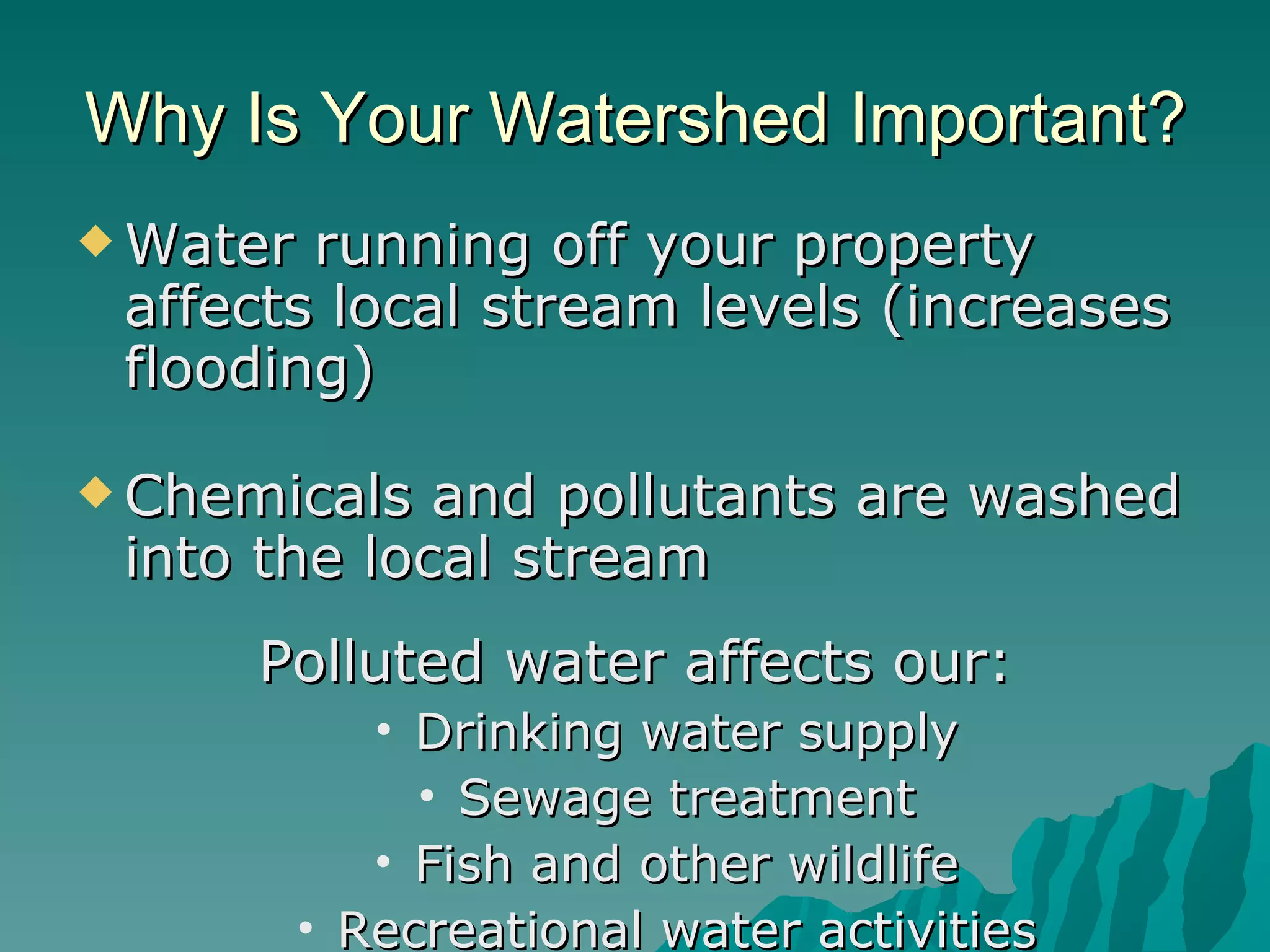 Why Is Your Watershed Important?

◆ Water running off your property affects local stream levels (increases flooding)

◆ Chemicals and pollutants are washed into the local stream

Polluted water affects our:

• Drinking water supply
• Sewage treatment
• Fish and other wildlife
• Recreational water activities